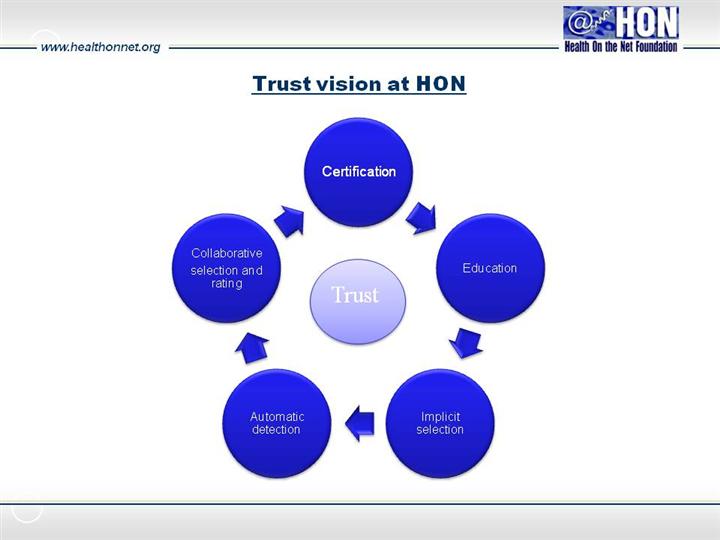 www.healthonnet.org

@ HON
Health On the Net Foundation

Trust vision at HON

Certification

Education

Implicit selection

Automatic detection

Collaborative selection and rating

Trust